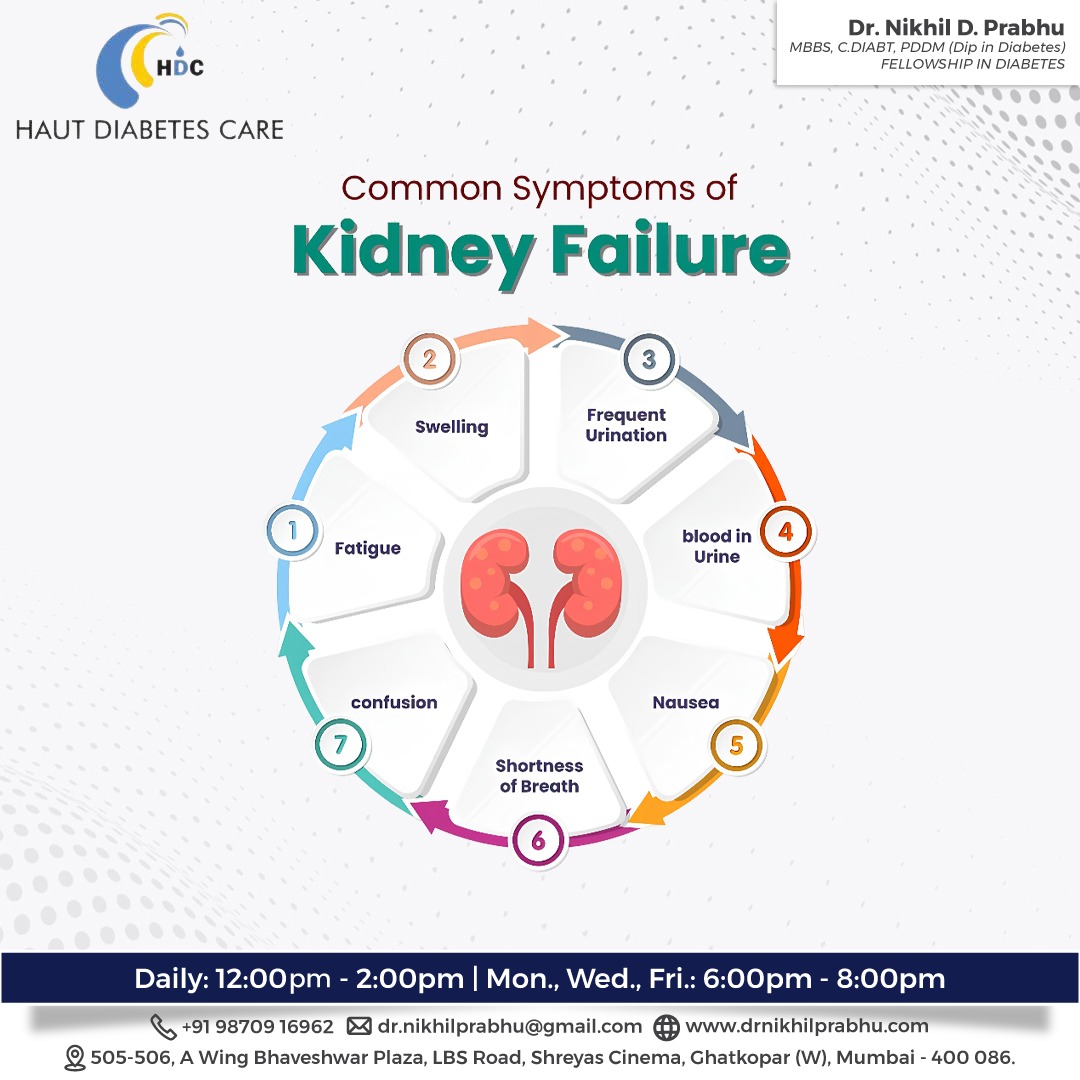 HDC
HAUT DIABETES CARE

Dr. Nikhil D. Prabhu
MBBS, C.DIABT, PDDM (Dip in Diabetes)
FELLOWSHIP IN DIABETES

Common Symptoms of
Kidney Failure

1 Fatigue
2 Swelling
3 Frequent Urination
4 blood in Urine
5 Nausea
6 Shortness of Breath
7 confusion

Daily: 12:00pm - 2:00pm | Mon., Wed., Fri.: 6:00pm - 8:00pm

+91 98709 16962 dr.nikhilprabhu@gmail.com www.drnikhilprabhu.com
505-506, A Wing Bhaveshwar Plaza, LBS Road, Shreyas Cinema, Ghatkopar (W), Mumbai - 400 086.